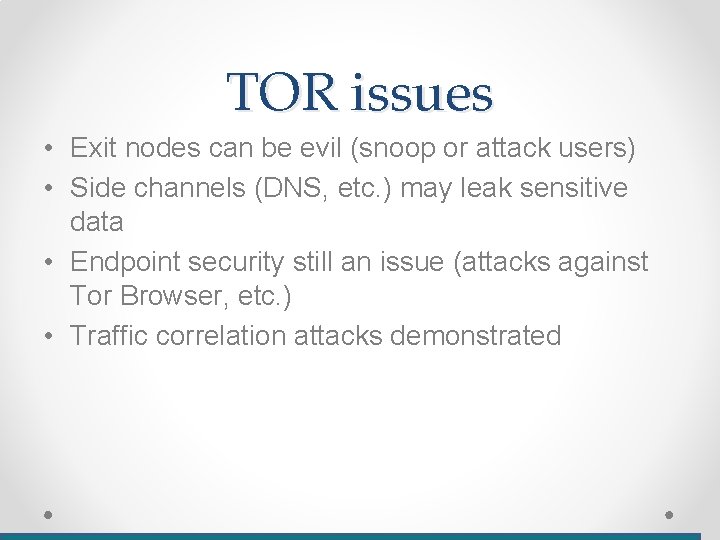 TOR issues

• Exit nodes can be evil (snoop or attack users)
• Side channels (DNS, etc.) may leak sensitive data
• Endpoint security still an issue (attacks against Tor Browser, etc.)
• Traffic correlation attacks demonstrated